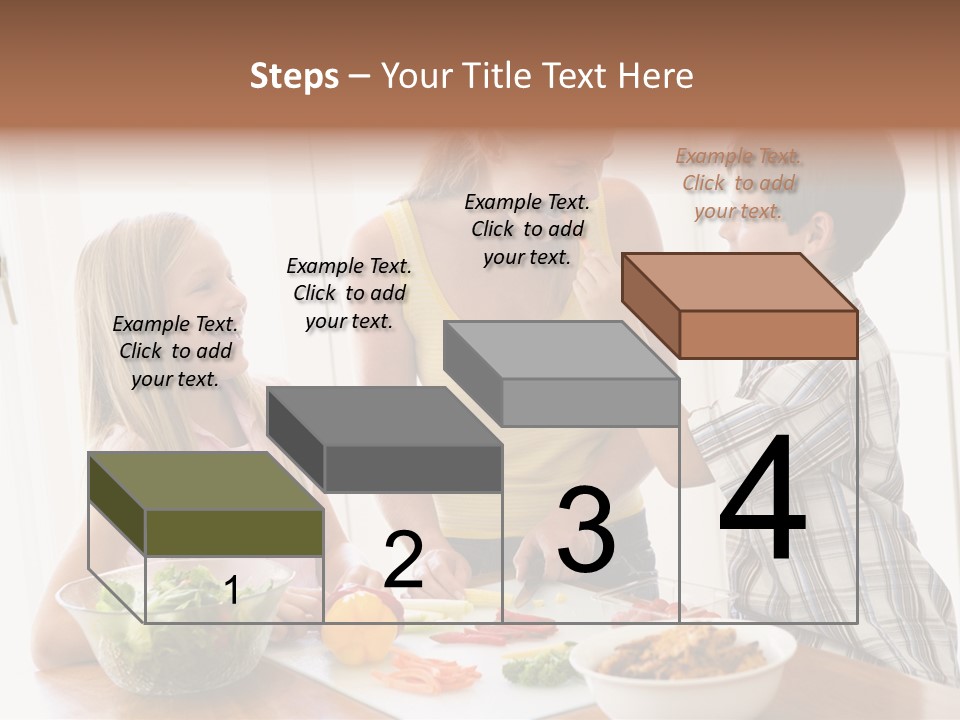 Steps – Your Title Text Here

Example Text. Click to add your text.

Example Text. Click to add your text.

Example Text. Click to add your text.

Example Text. Click to add your text.

1

2

3

4